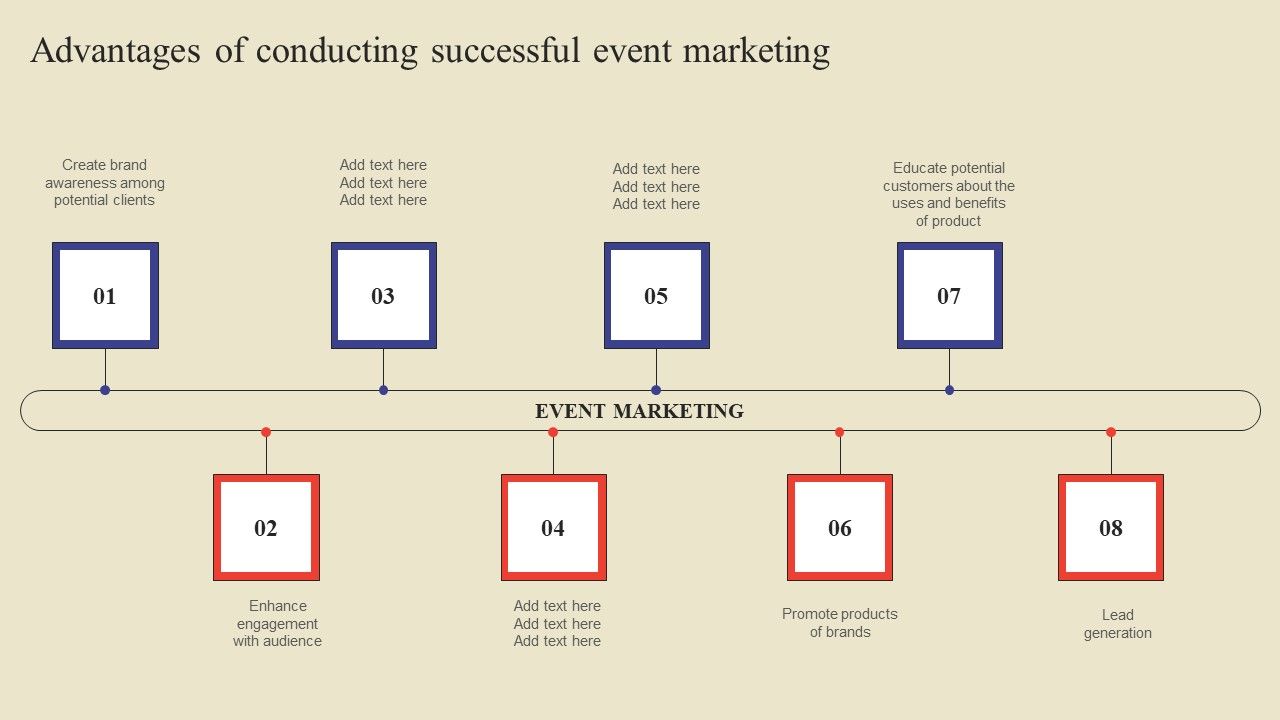 Advantages of conducting successful event marketing

Create brand awareness among potential clients

01

Add text here Add text here Add text here

03

Add text here Add text here Add text here

05

Educate potential customers about the uses and benefits of product

07

EVENT MARKETING

02

Enhance engagement with audience

04

Add text here Add text here Add text here

06

Promote products of brands

08

Lead generation